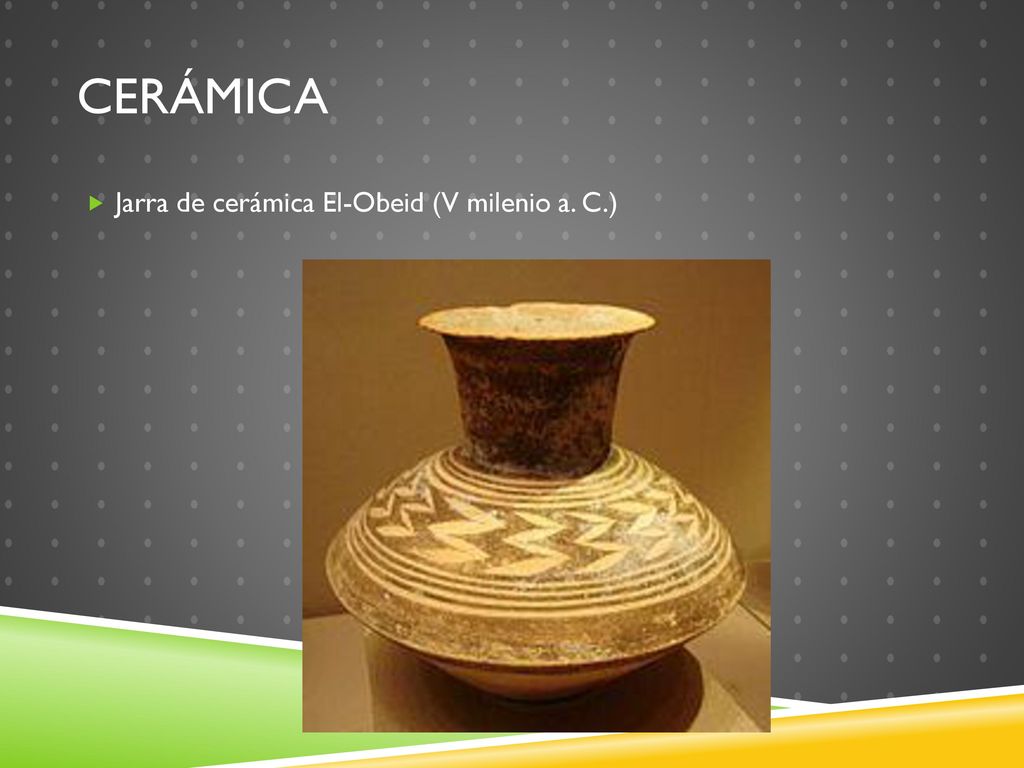 CERÁMICA

Jarra de cerámica El-Obeid (V milenio a. C.)